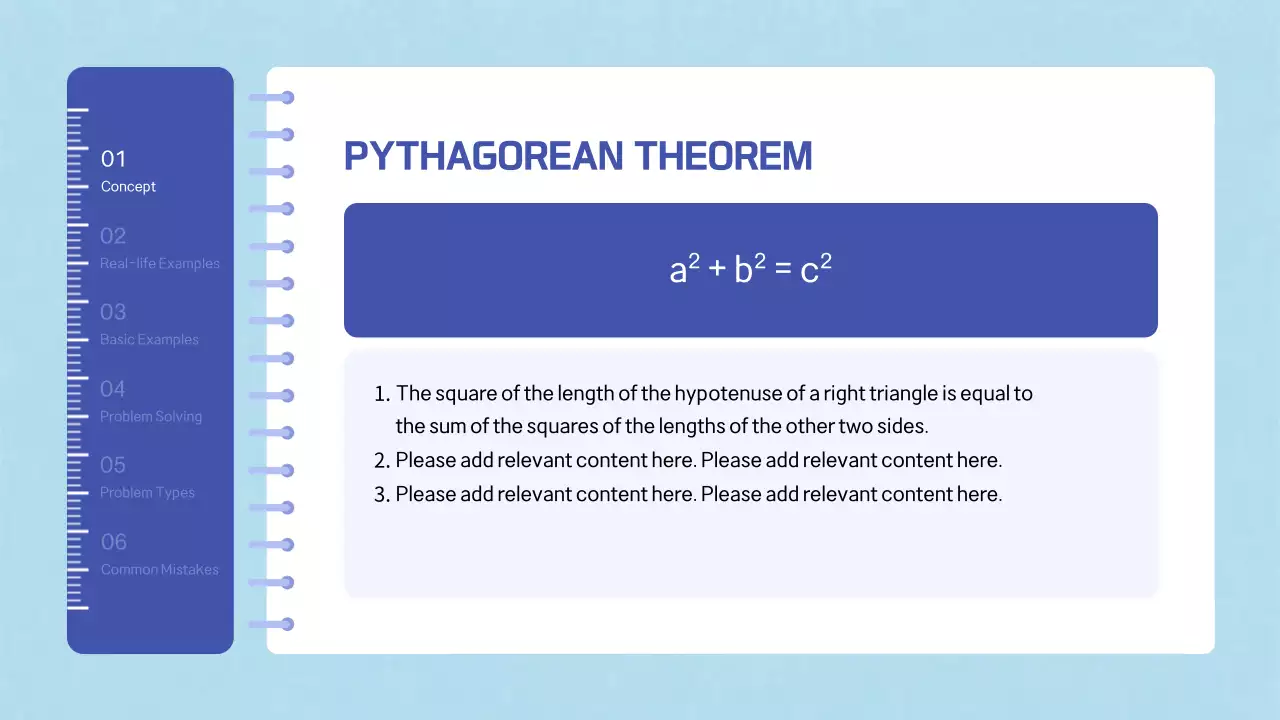 01
Concept

02
Real-life Examples

03
Basic Examples

04
Problem Solving

05
Problem Types

06
Common Mistakes

PYTHAGOREAN THEOREM

$a^2 + b^2 = c^2$

1. The square of the length of the hypotenuse of a right triangle is equal to the sum of the squares of the lengths of the other two sides.
2. Please add relevant content here. Please add relevant content here.
3. Please add relevant content here. Please add relevant content here.